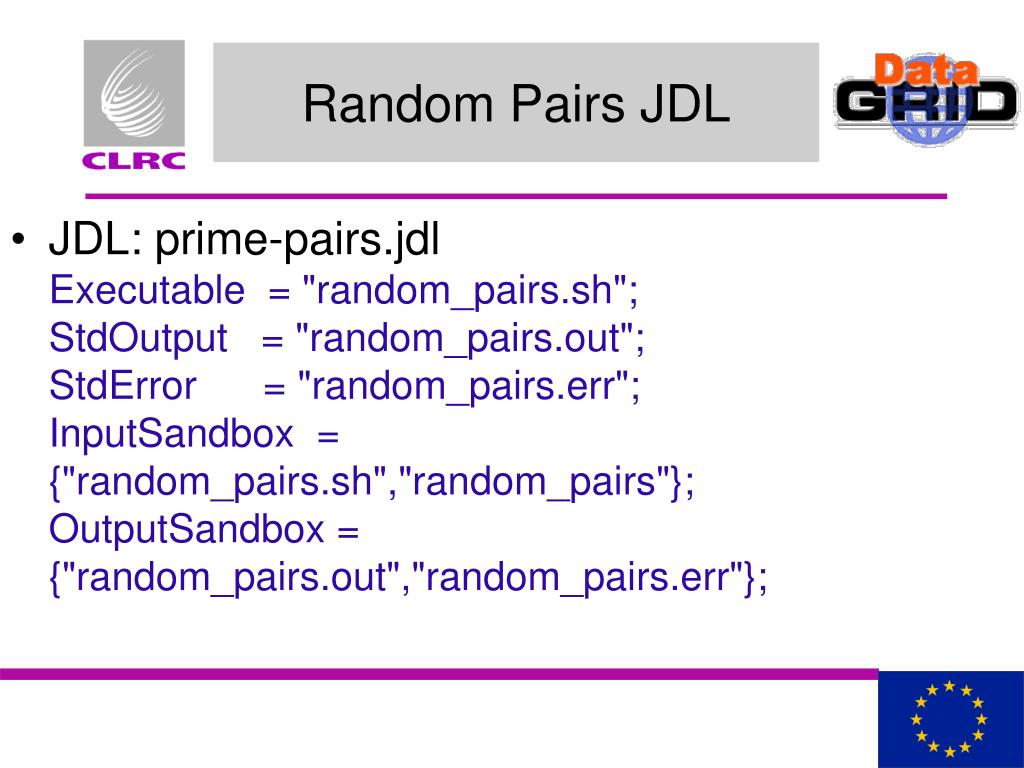 CLRC

Random Pairs JDL

Data GRID

• JDL: prime-pairs.jdl
Executable = "random_pairs.sh";
StdOutput = "random_pairs.out";
StdError = "random_pairs.err";
InputSandbox = {"random_pairs.sh","random_pairs"};
OutputSandbox = {"random_pairs.out","random_pairs.err"};